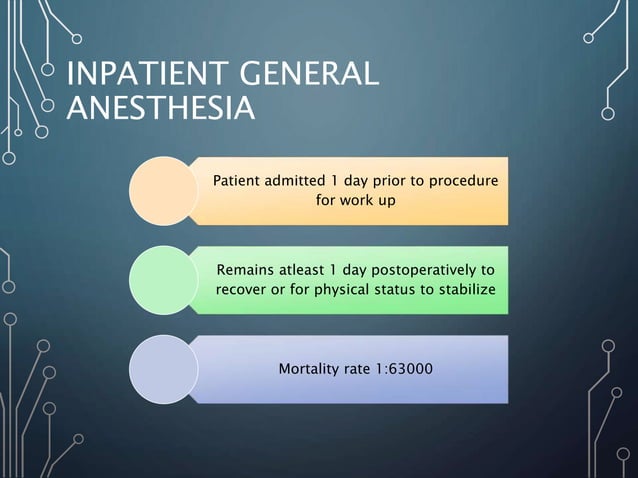 INPATIENT GENERAL ANESTHESIA

Patient admitted 1 day prior to procedure for work up

Remains atleast 1 day postoperatively to recover or for physical status to stabilize

Mortality rate 1:63000